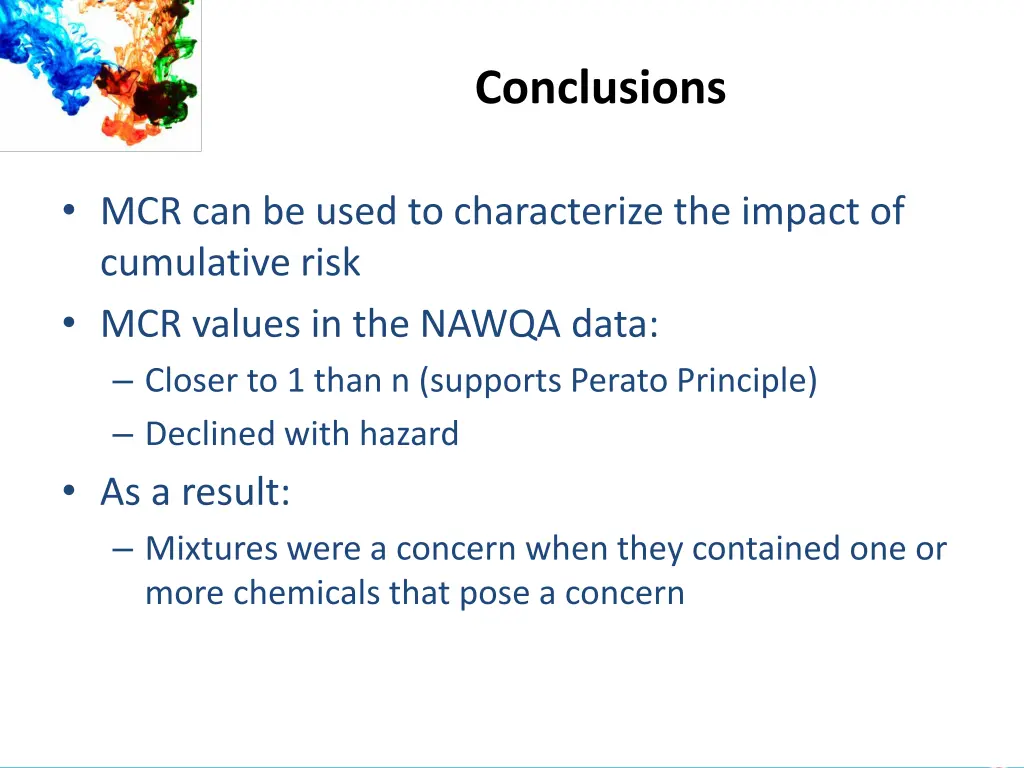 Conclusions

• MCR can be used to characterize the impact of cumulative risk
• MCR values in the NAWQA data:
– Closer to 1 than n (supports Perato Principle)
– Declined with hazard
• As a result:
– Mixtures were a concern when they contained one or more chemicals that pose a concern